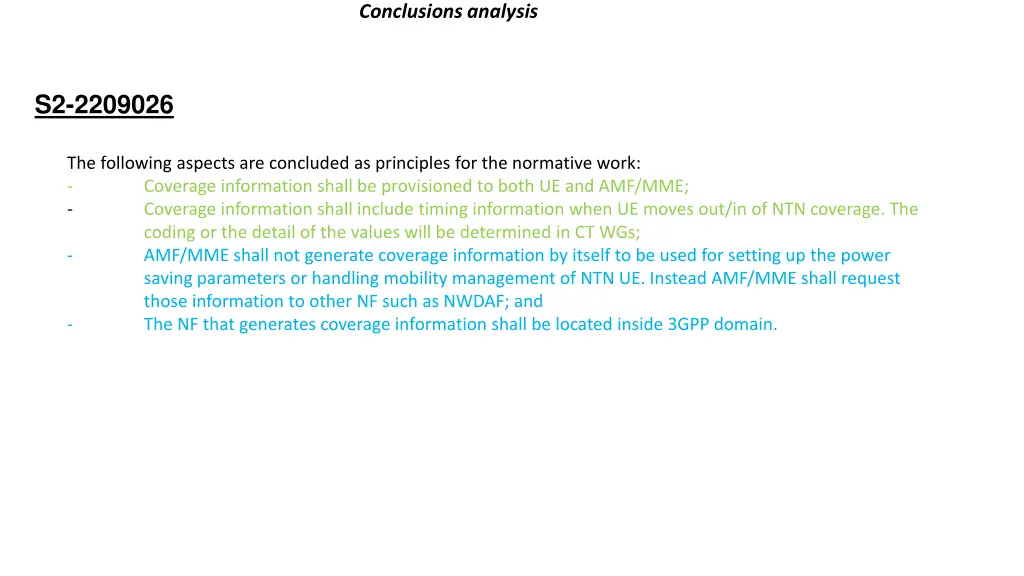 Conclusions analysis

S2-2209026

The following aspects are concluded as principles for the normative work:

- Coverage information shall be provisioned to both UE and AMF/MME;
- Coverage information shall include timing information when UE moves out/in of NTN coverage. The coding or the detail of the values will be determined in CT WGs;
- AMF/MME shall not generate coverage information by itself to be used for setting up the power saving parameters or handling mobility management of NTN UE. Instead AMF/MME shall request those information to other NF such as NWDAF; and
- The NF that generates coverage information shall be located inside 3GPP domain.